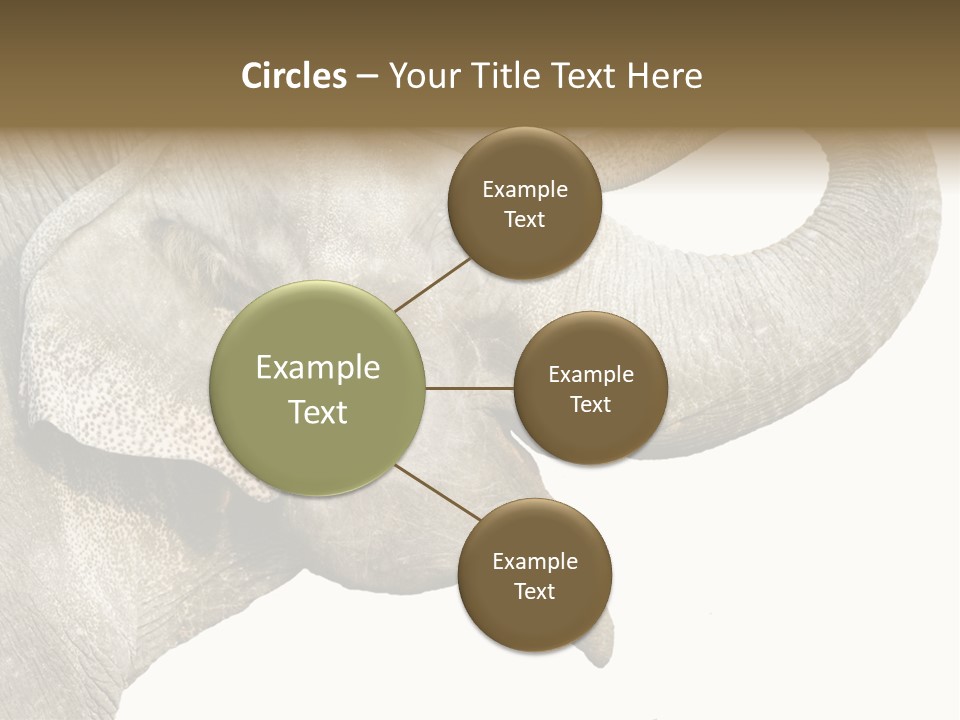 Circles – Your Title Text Here

Example Text

Example Text

Example Text

Example Text